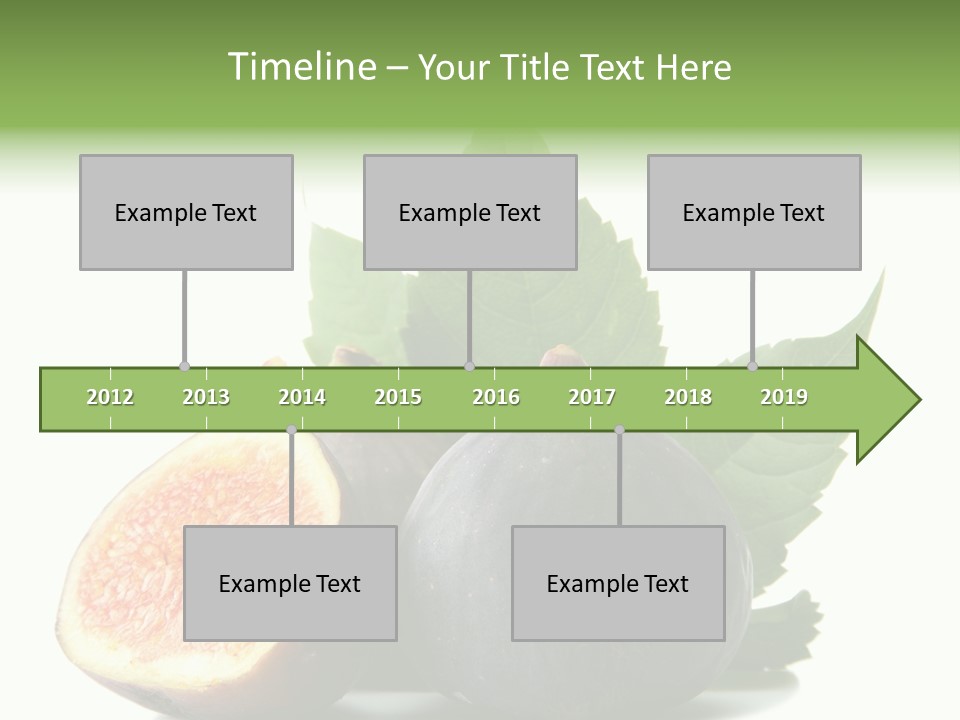 Timeline – Your Title Text Here

Example Text

Example Text

Example Text

2012 2013 2014 2015 2016 2017 2018 2019

Example Text

Example Text